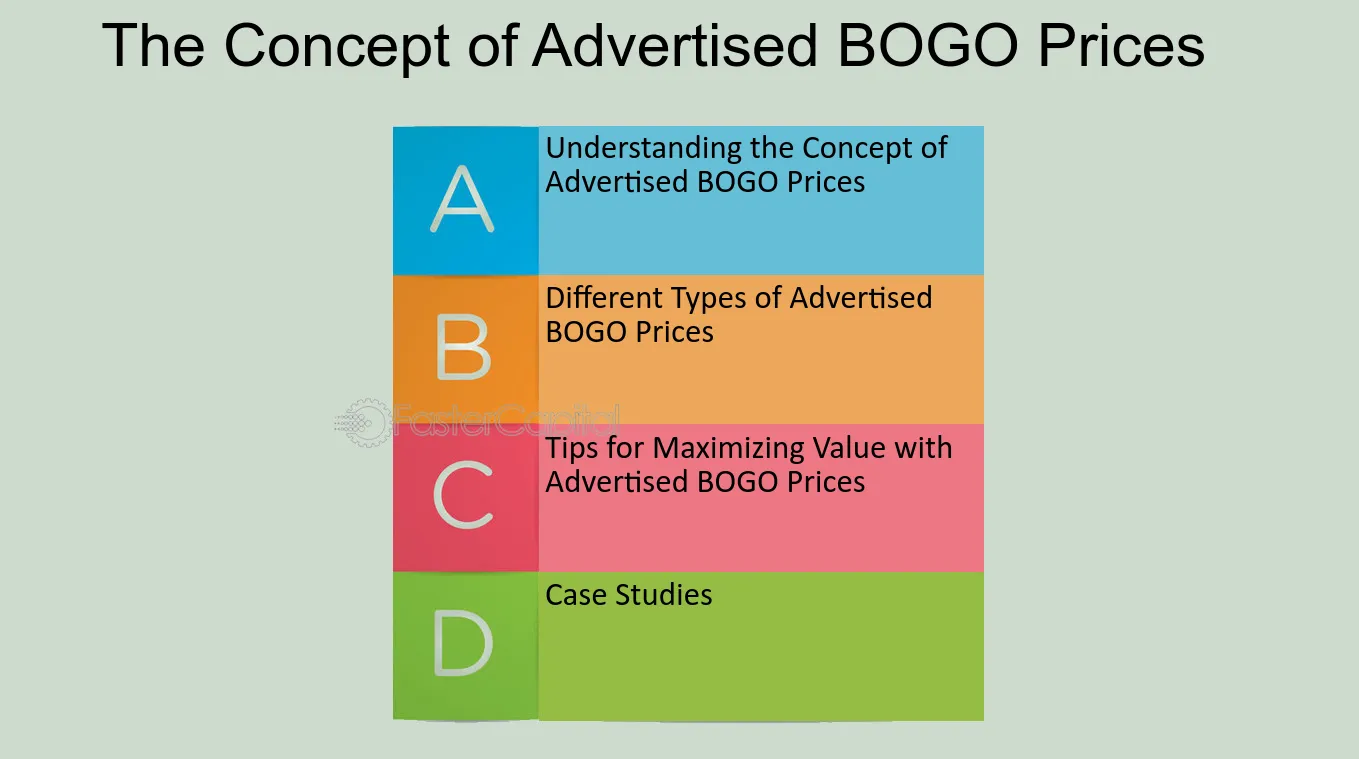 The Concept of Advertised BOGO Prices

A

Understanding the Concept of Advertised BOGO Prices

B

Different Types of Advertised BOGO Prices

C

Tips for Maximizing Value with Advertised BOGO Prices

D

Case Studies

FasterCapital